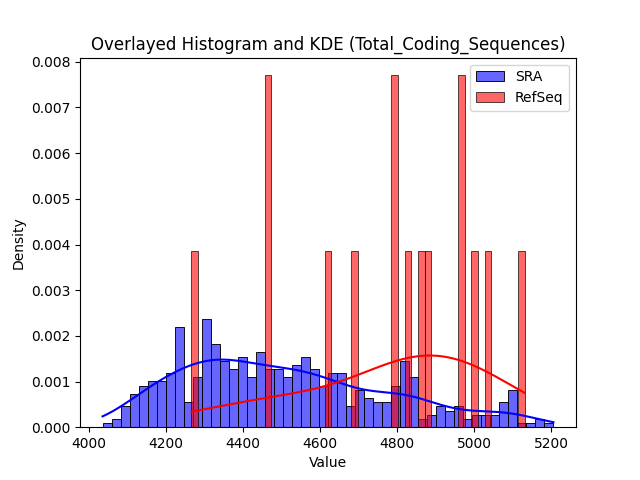 Overlayed Histogram and KDE (Total_Coding_Sequences)

SRA
RefSeq

Density

0.008
0.007
0.006
0.005
0.004
0.003
0.002
0.001
0.000

4000
4200
4400
4600
4800
5000
5200

Value